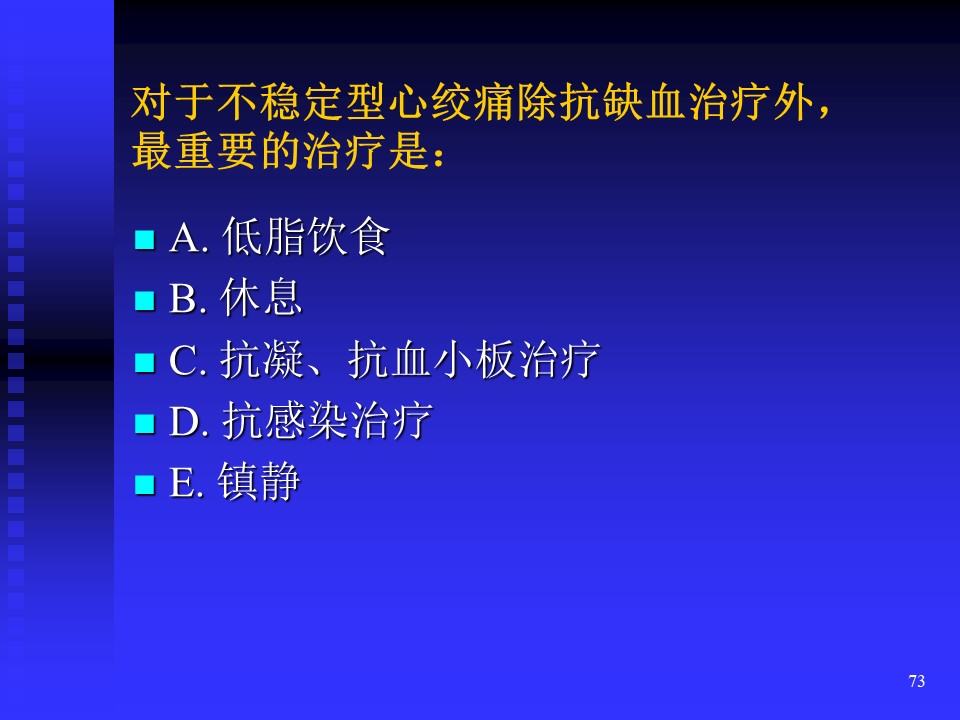 对于不稳定型心绞痛除抗缺血治疗外，最重要的治疗是：

A. 低脂饮食
B. 休息
C. 抗凝、抗血小板治疗
D. 抗感染治疗
E. 镇静

73